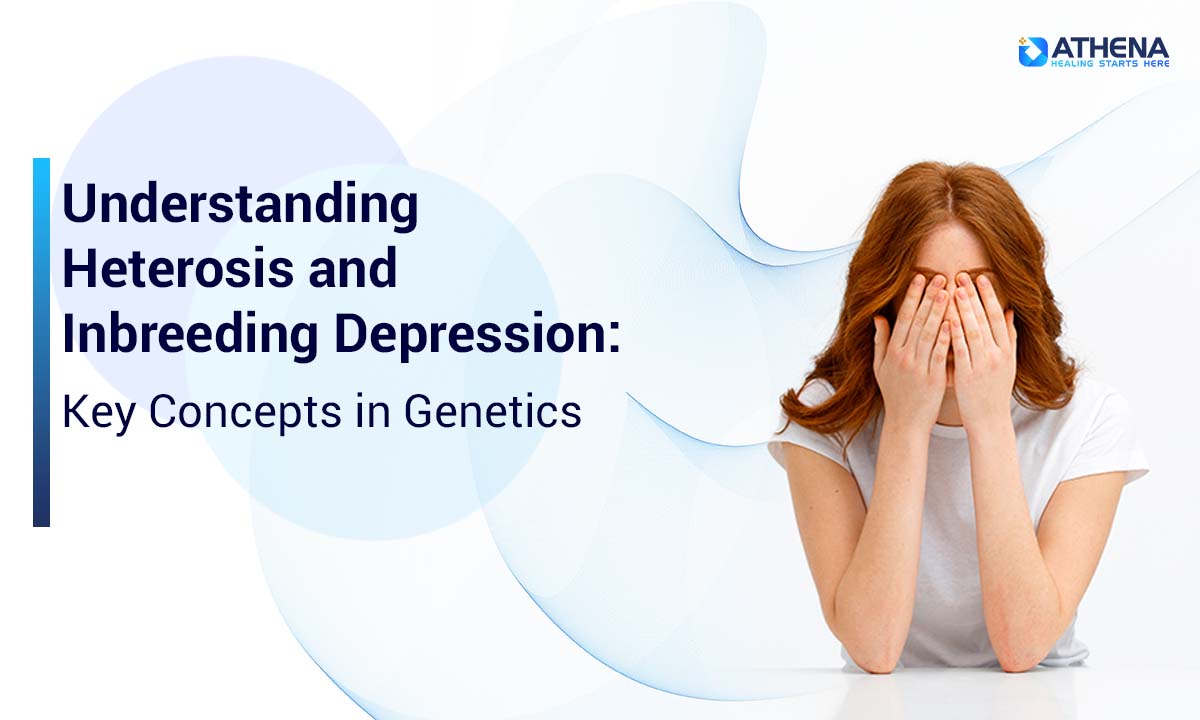 ATHENA
HEALING STARTS HERE

Understanding Heterosis and Inbreeding Depression:
Key Concepts in Genetics